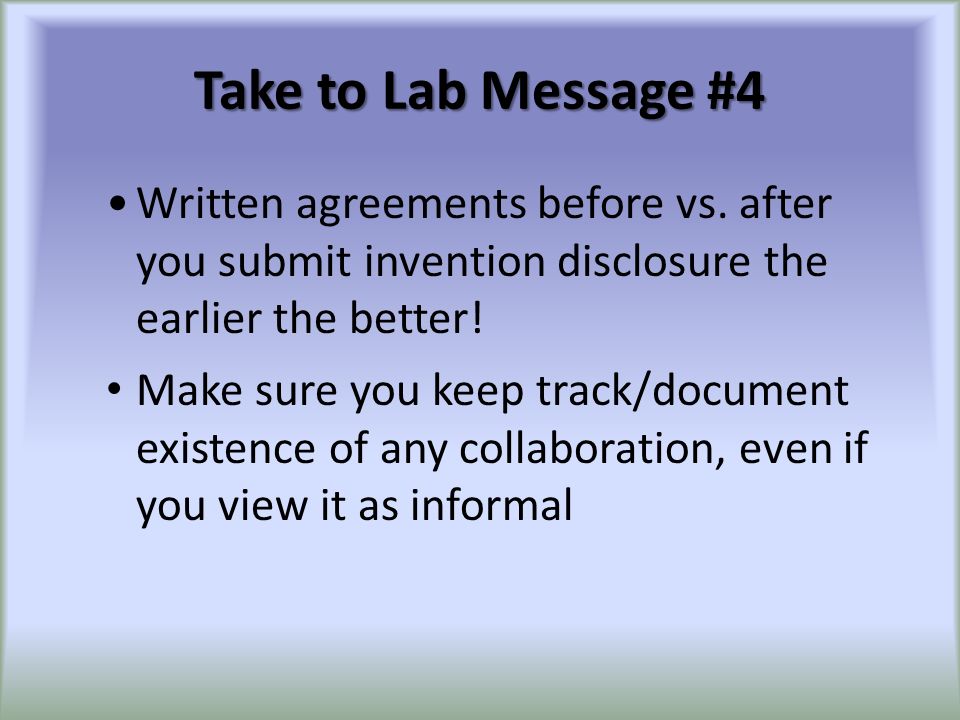 Take to Lab Message #4

• Written agreements before vs. after you submit invention disclosure the earlier the better!

• Make sure you keep track/document existence of any collaboration, even if you view it as informal